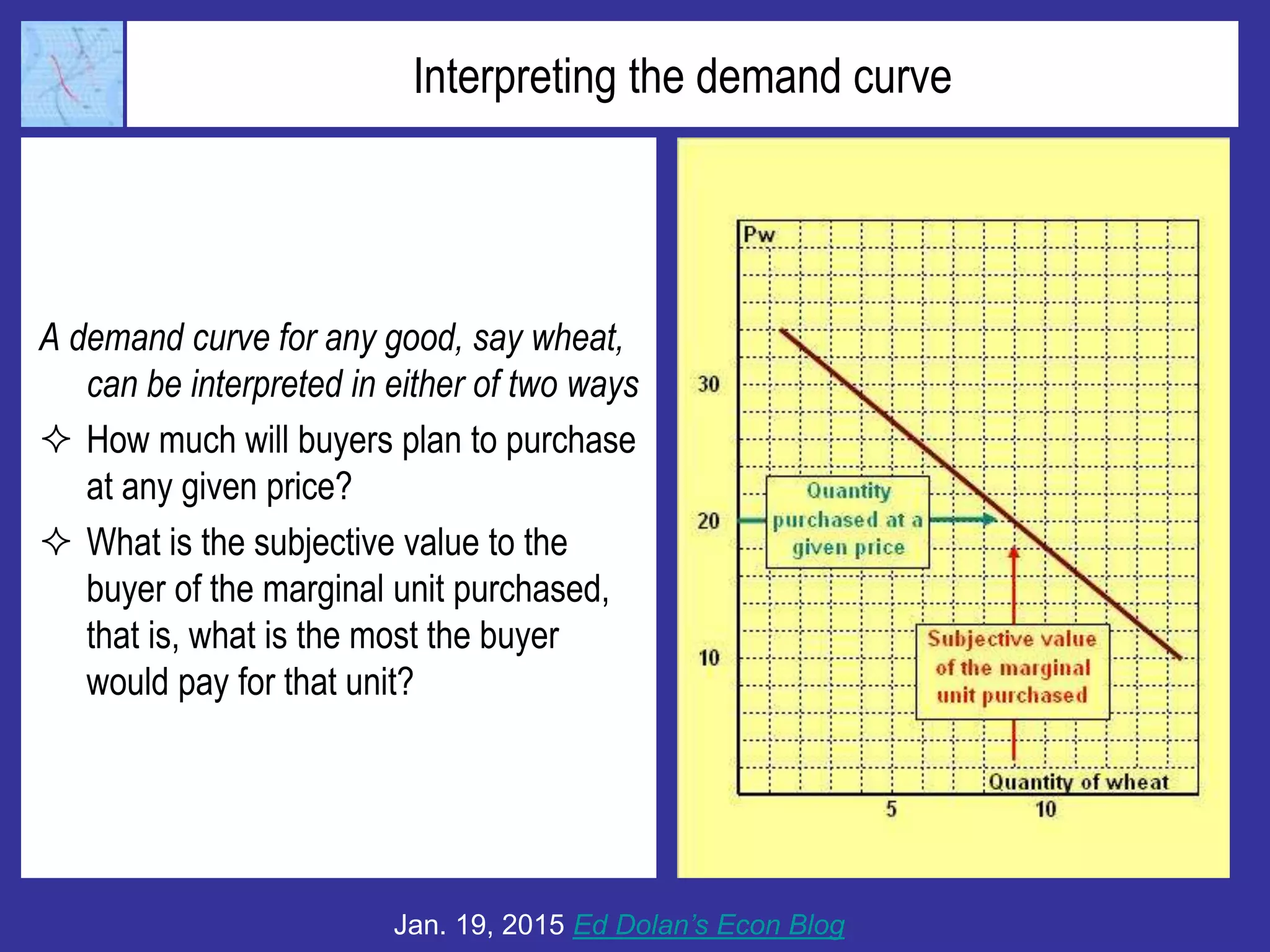 Interpreting the demand curve

A demand curve for any good, say wheat, can be interpreted in either of two ways

✧ How much will buyers plan to purchase at any given price?

✧ What is the subjective value to the buyer of the marginal unit purchased, that is, what is the most the buyer would pay for that unit?

Pw
30
20
10
Quantity purchased at a given price
Subjective value of the marginal unit purchased
Quantity of wheat
5
10

Jan. 19, 2015 Ed Dolan's Econ Blog